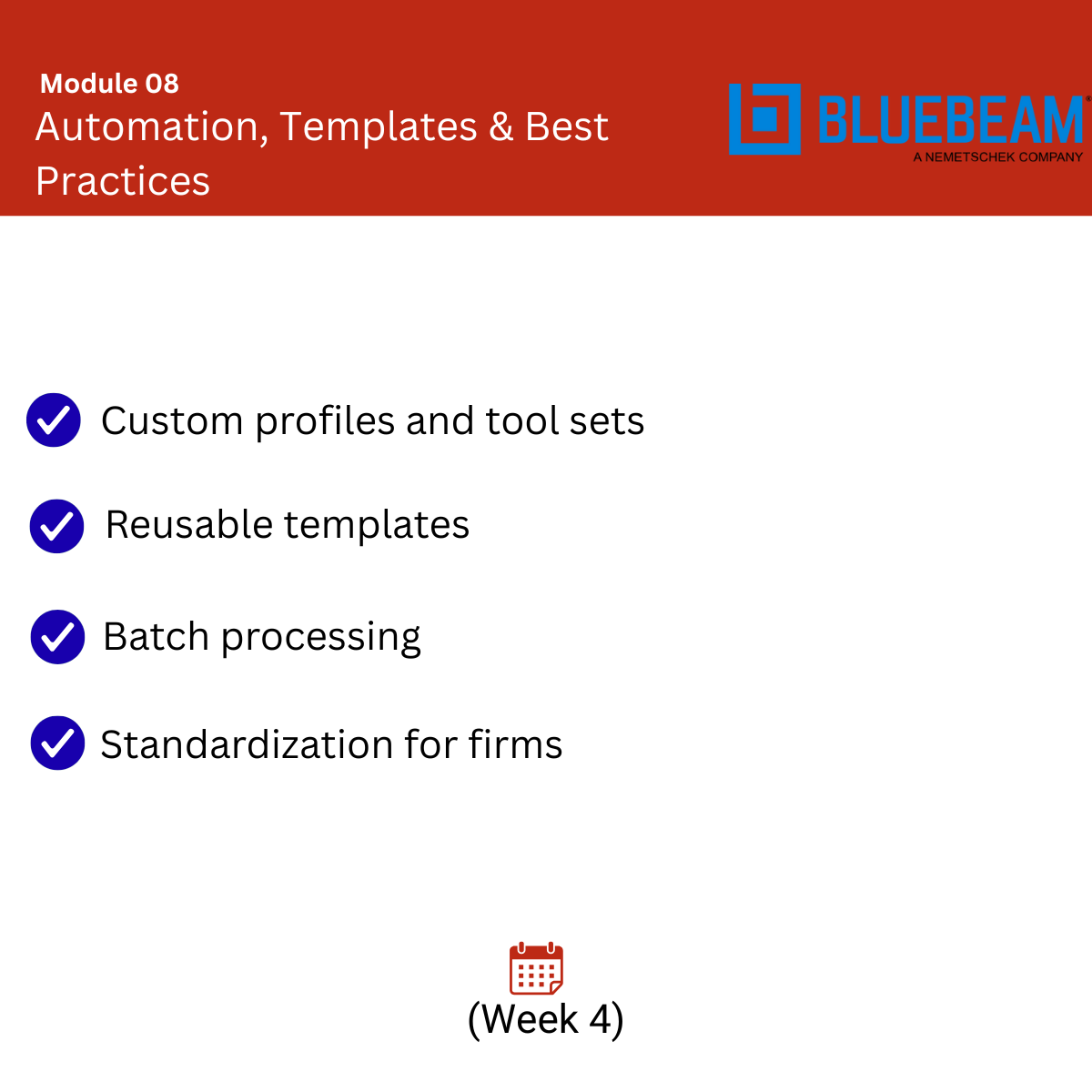 Module 08
Automation, Templates & Best Practices

BLUEBEAM®
A NEMETSCHEK COMPANY

Custom profiles and tool sets

Reusable templates

Batch processing

Standardization for firms

(Week 4)